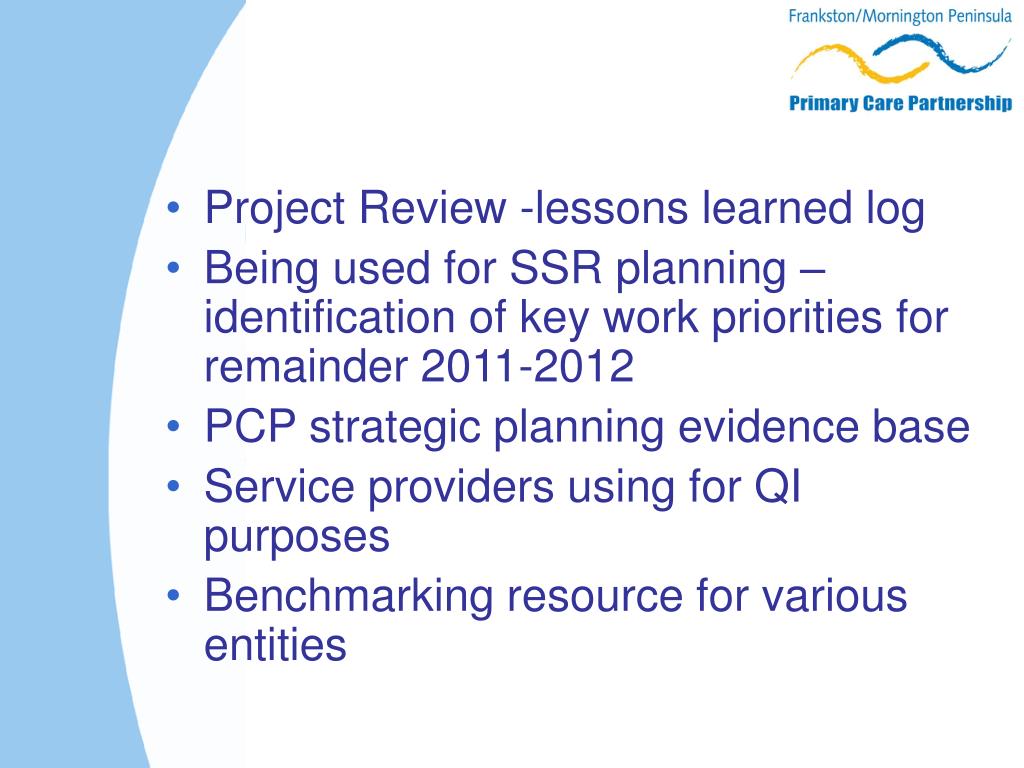 Frankston/Mornington Peninsula
Primary Care Partnership

• Project Review -lessons learned log
• Being used for SSR planning – identification of key work priorities for remainder 2011-2012
• PCP strategic planning evidence base
• Service providers using for QI purposes
• Benchmarking resource for various entities